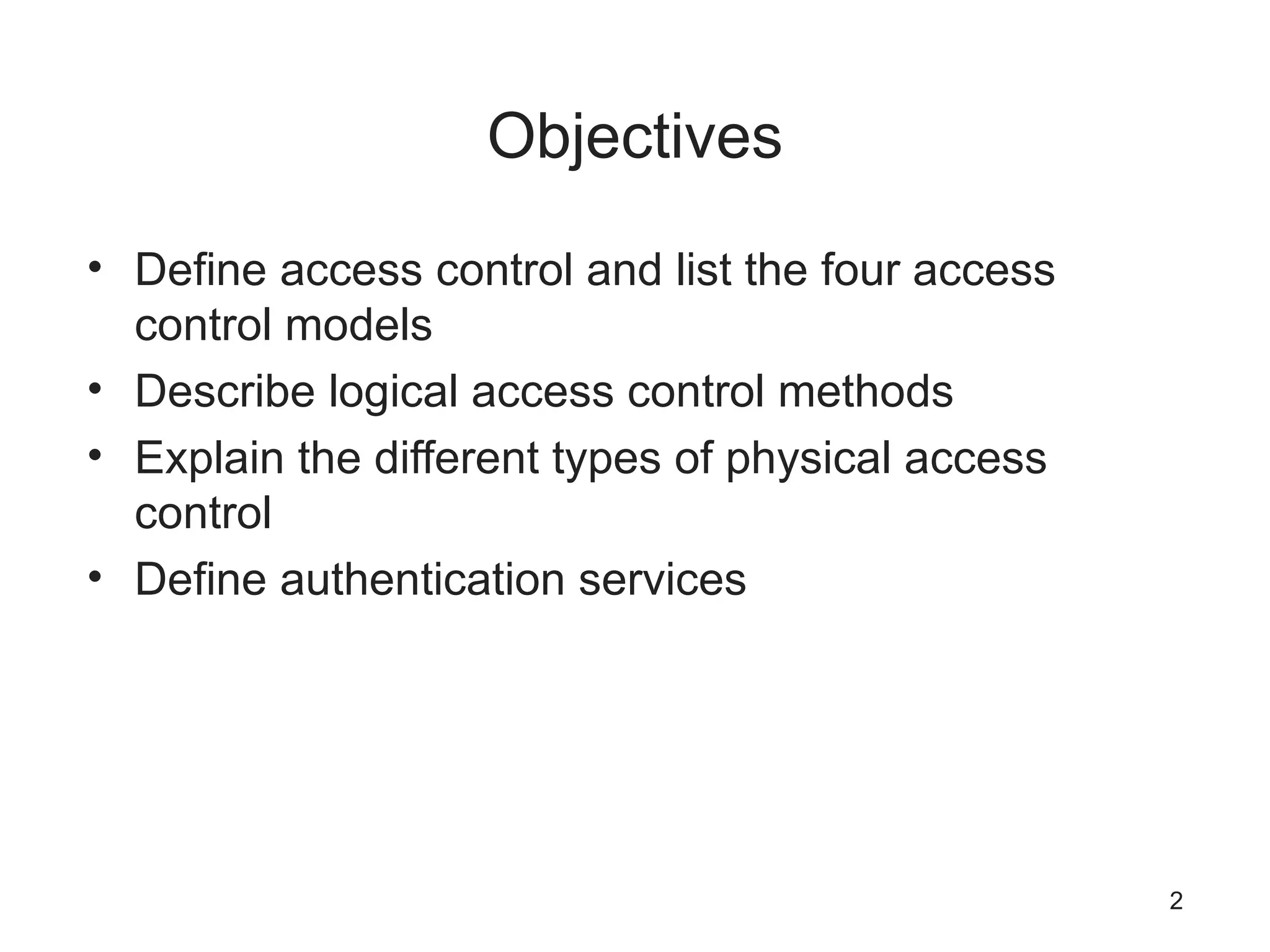 Objectives

• Define access control and list the four access control models
• Describe logical access control methods
• Explain the different types of physical access control
• Define authentication services

2